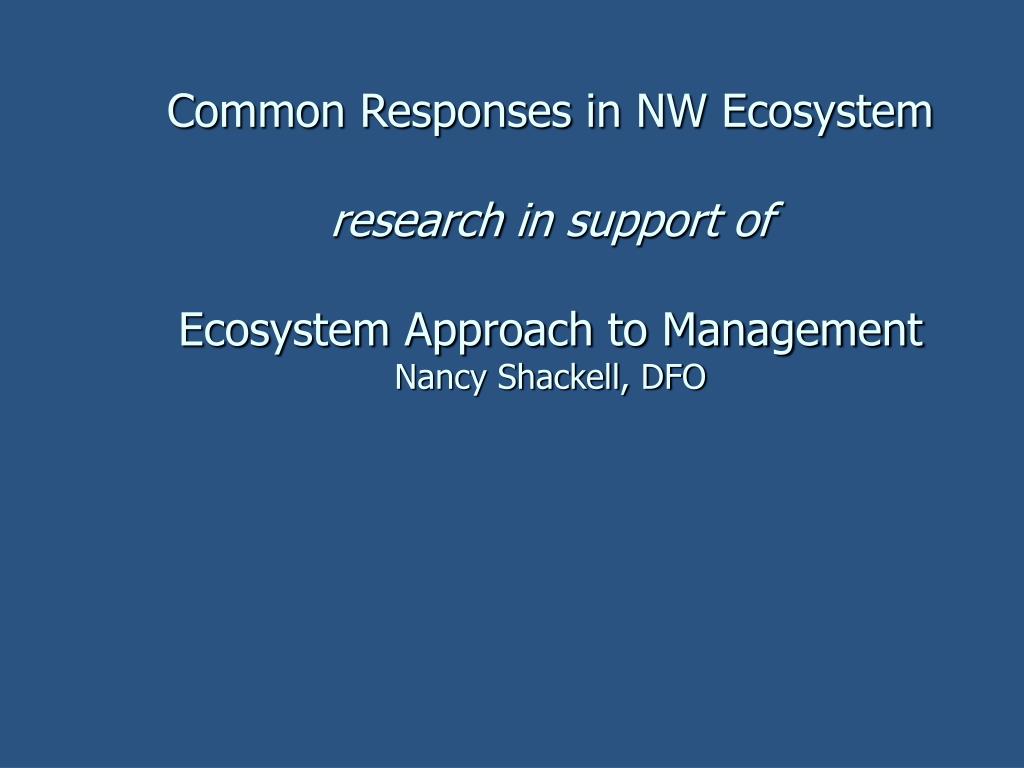 Common Responses in NW Ecosystem

research in support of

Ecosystem Approach to Management
Nancy Shackell, DFO